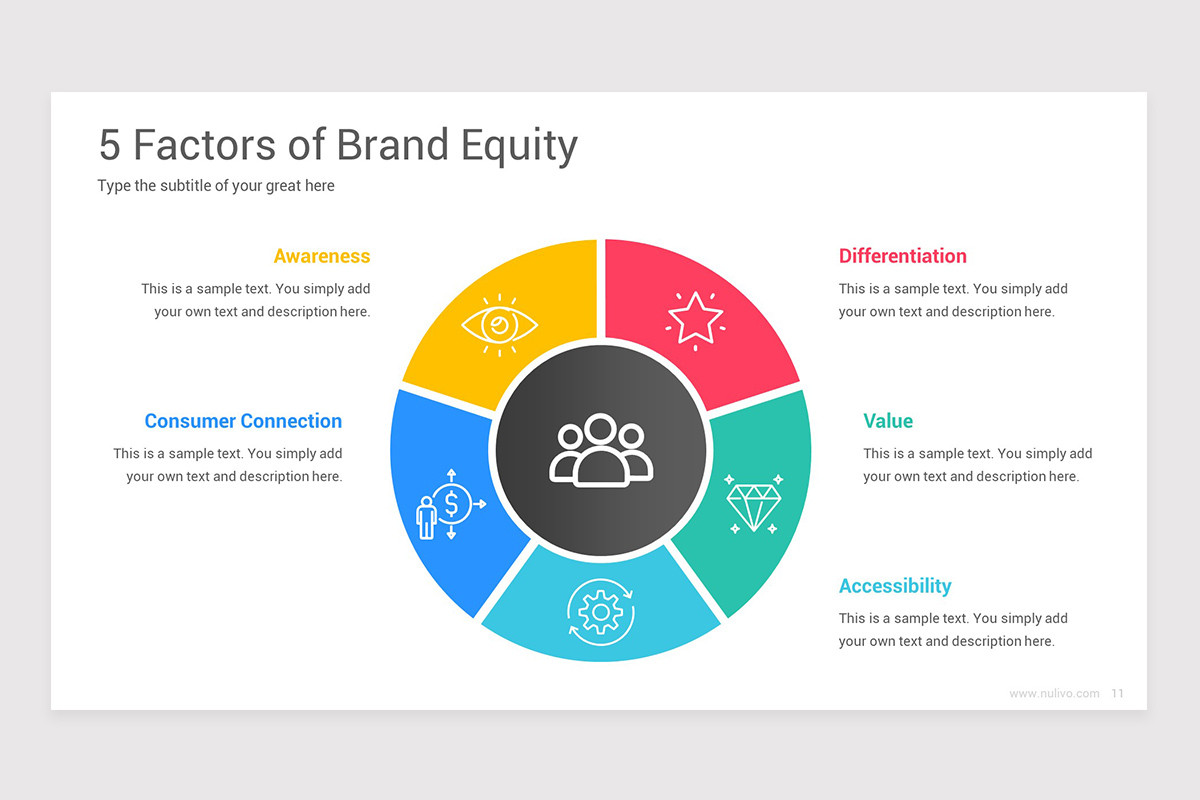 5 Factors of Brand Equity

Type the subtitle of your great here

Awareness

This is a sample text. You simply add your own text and description here.

Consumer Connection

This is a sample text. You simply add your own text and description here.

Differentiation

This is a sample text. You simply add your own text and description here.

Value

This is a sample text. You simply add your own text and description here.

Accessibility

This is a sample text. You simply add your own text and description here.

www.nulivo.com 11